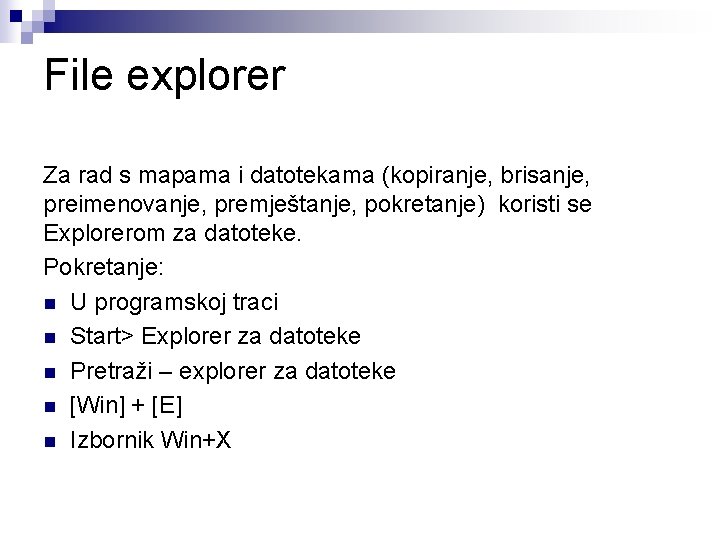 File explorer

Za rad s mapama i datotekama (kopiranje, brisanje, preimenovanje, premještanje, pokretanje) koristi se Explorerom za datoteke.

Pokretanje:

- U programskoj traci
- Start> Explorer za datoteke
- Pretraži – explorer za datoteke
- [Win] + [E]
- Izbornik Win+X